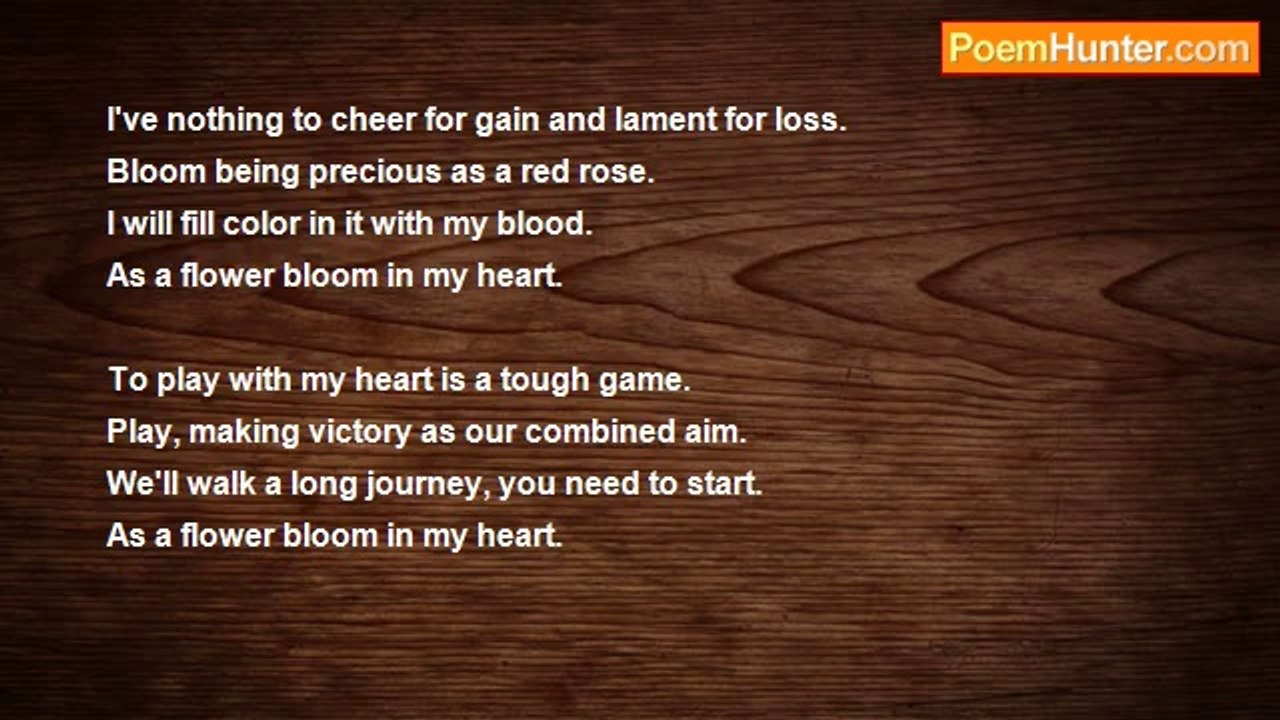 PoemHunter.com

I've nothing to cheer for gain and lament for loss.
Bloom being precious as a red rose.
I will fill color in it with my blood.
As a flower bloom in my heart.

To play with my heart is a tough game.
Play, making victory as our combined aim.
We'll walk a long journey, you need to start.
As a flower bloom in my heart.